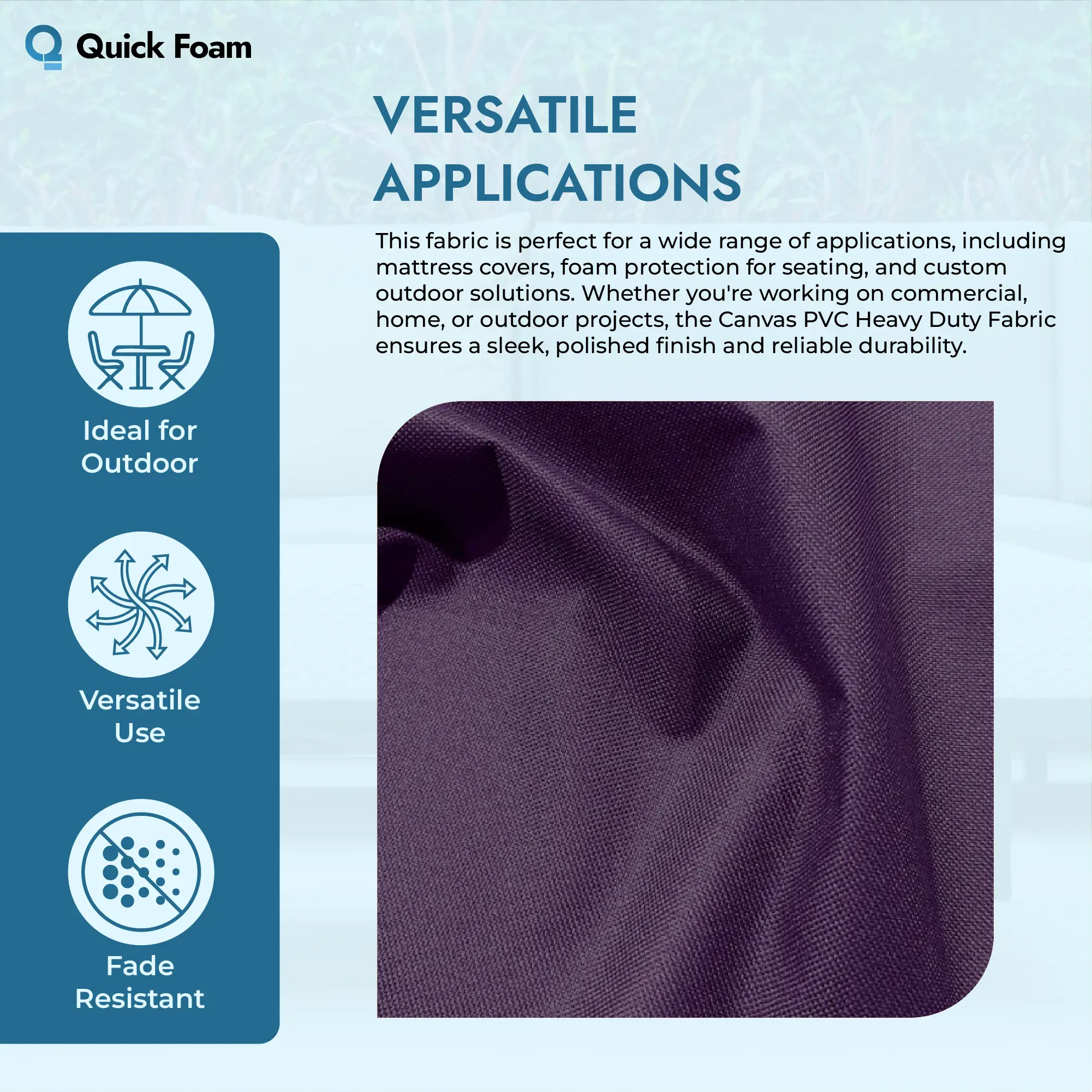 Quick Foam

VERSATILE APPLICATIONS

This fabric is perfect for a wide range of applications, including mattress covers, foam protection for seating, and custom outdoor solutions. Whether you're working on commercial, home, or outdoor projects, the Canvas PVC Heavy Duty Fabric ensures a sleek, polished finish and reliable durability.

Ideal for Outdoor

Versatile Use

Fade Resistant